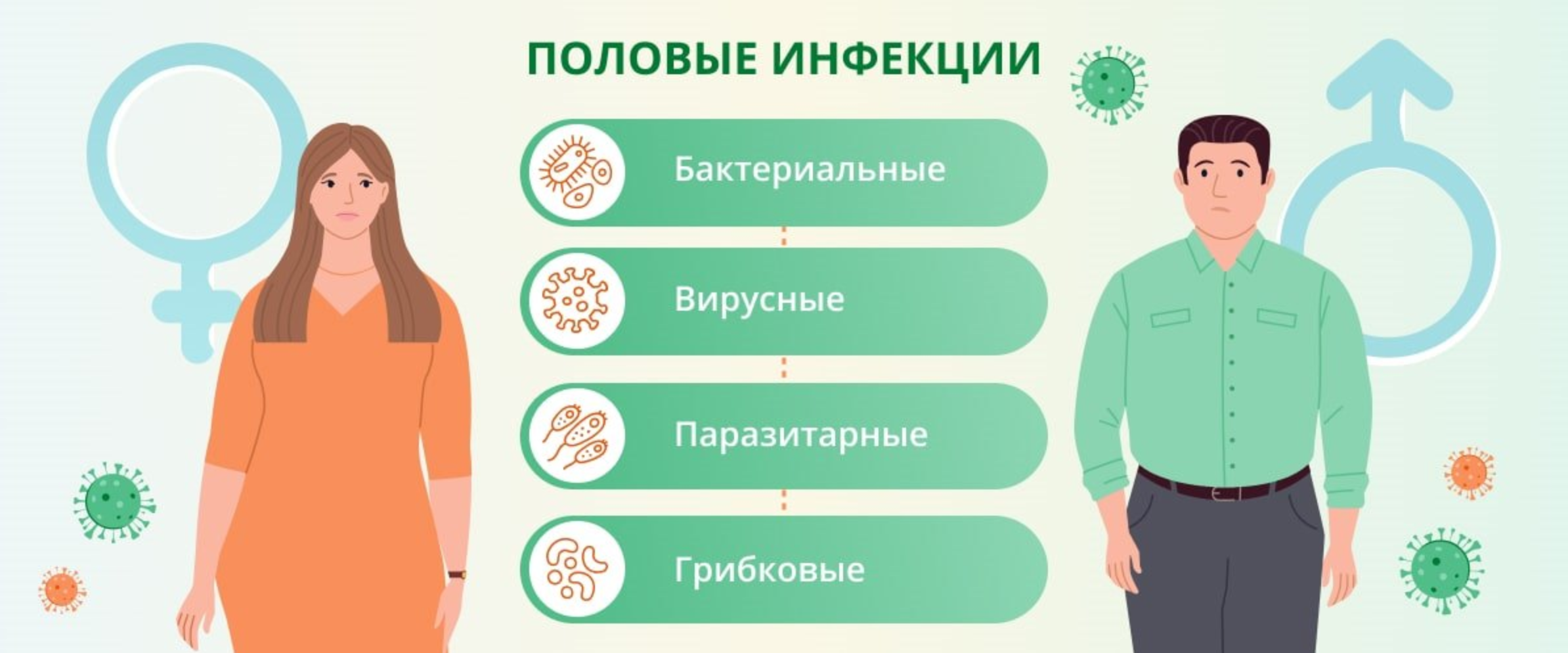 ПОЛОВЫЕ ИНФЕКЦИИ

Бактериальные

Вирусные

Паразитарные

Грибковые